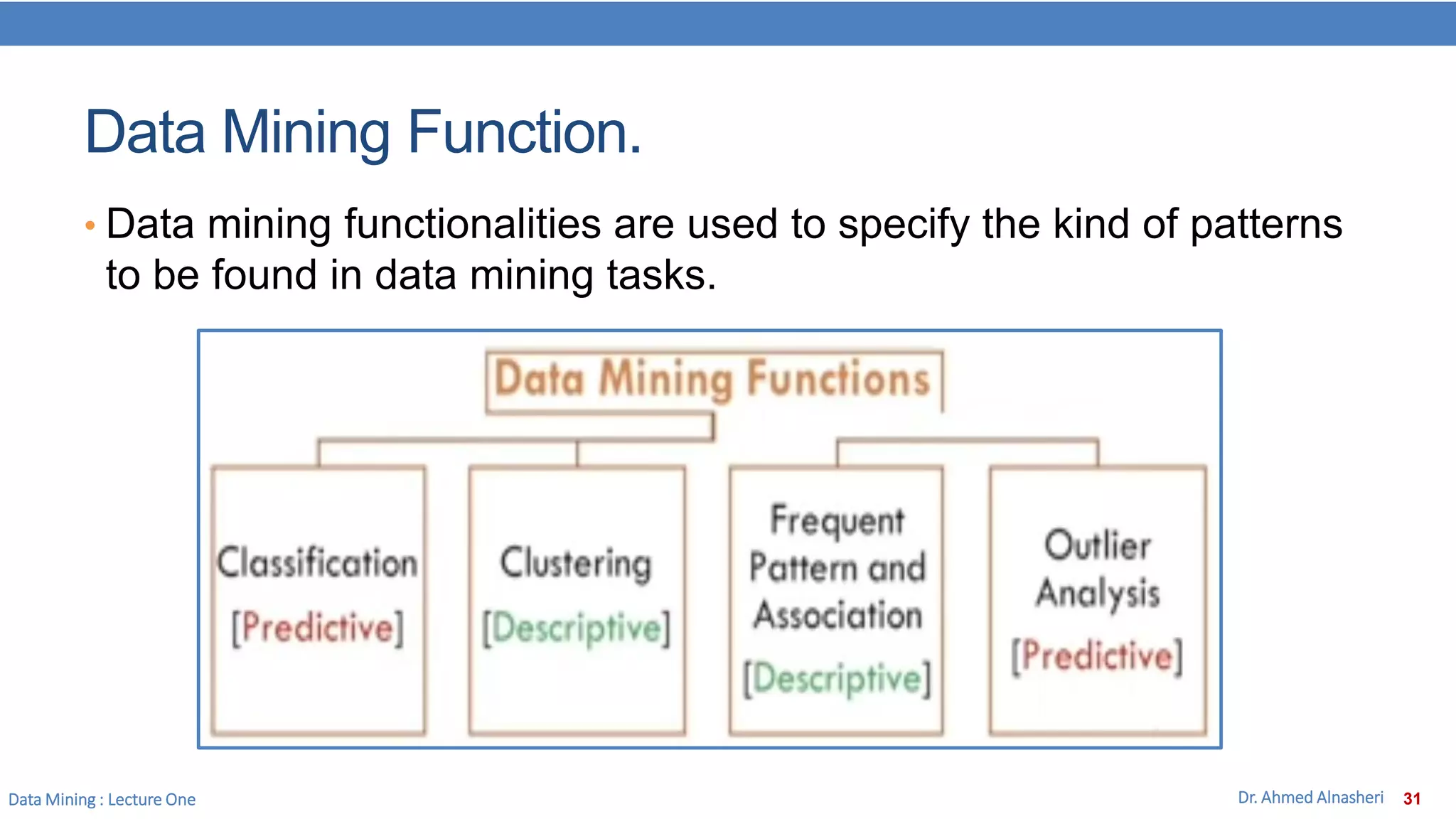 Data Mining Function.

• Data mining functionalities are used to specify the kind of patterns to be found in data mining tasks.

Data Mining Functions

Classification
[Predictive]

Clustering
[Descriptive]

Frequent Pattern and Association
[Descriptive]

Outlier Analysis
[Predictive]

Data Mining : Lecture One

Dr. Ahmed Alnasheri 31